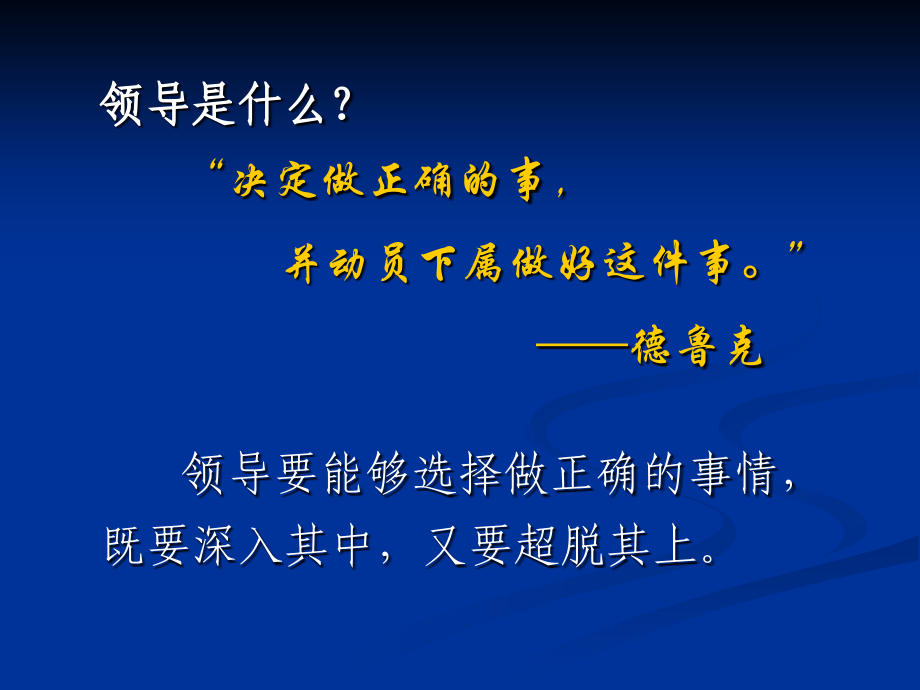 领导是什么？

“决定做正确的事，
并动员下属做好这件事。”
——德鲁克

领导要能够选择做正确的事情，既要深入其中，又要超脱其上。